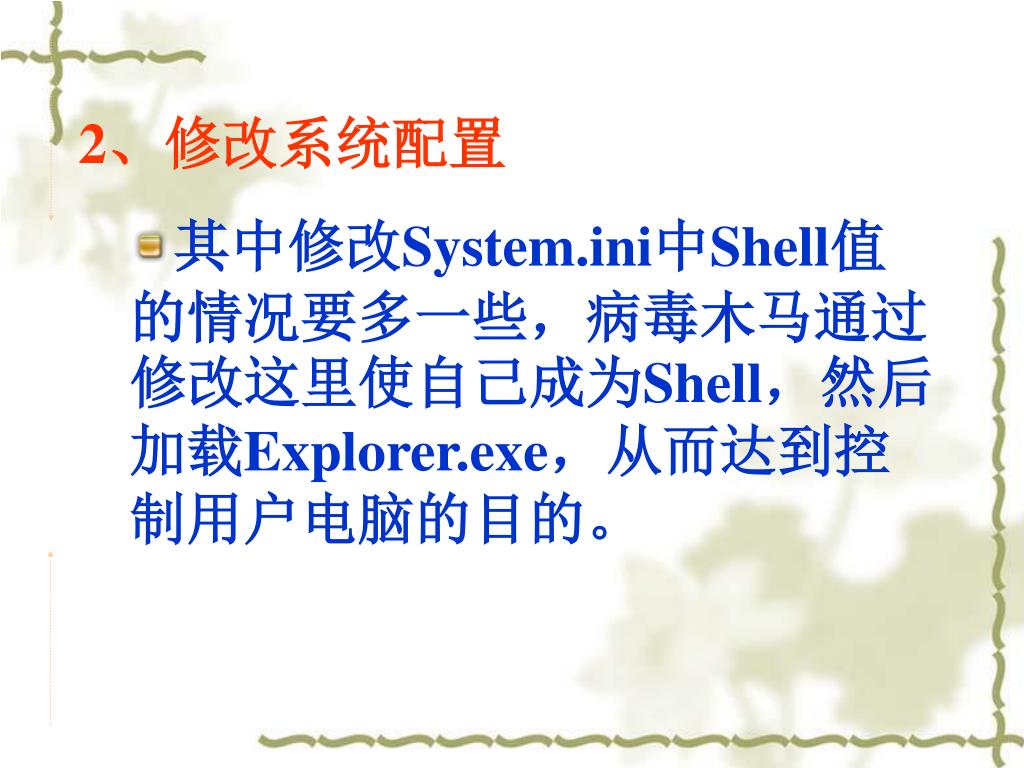 2、修改系统配置

其中修改System.ini中Shell值的情况要多一些，病毒木马通过修改这里使自己成为Shell，然后加载Explorer.exe，从而达到控制用户电脑的目的。